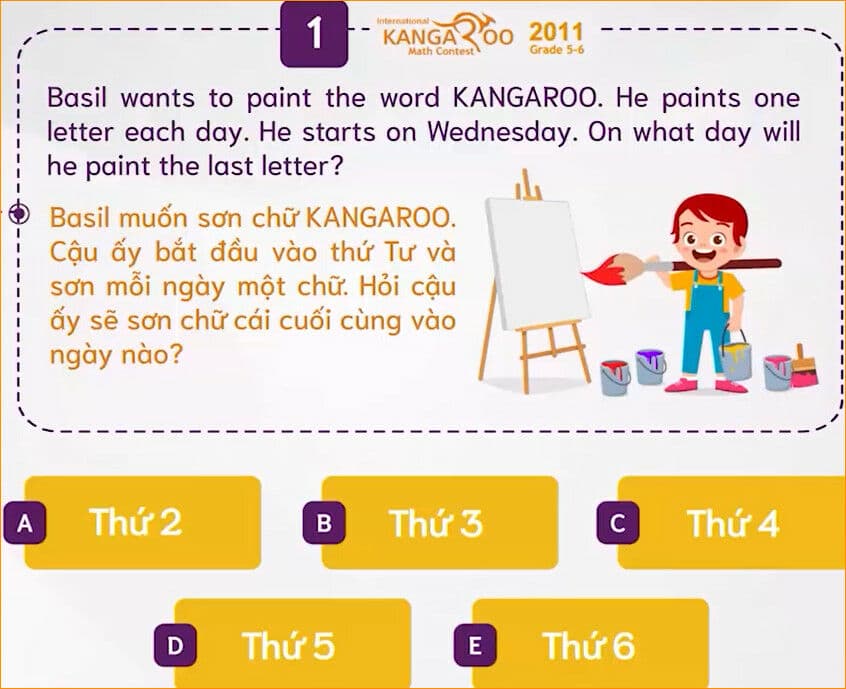 1

International KANGAROO Math Contest 2011 Grade 5-6

Basil wants to paint the word KANGAROO. He paints one letter each day. He starts on Wednesday. On what day will he paint the last letter?

Basil muốn sơn chữ KANGAROO. Cậu ấy bắt đầu vào thứ Tư và sơn mỗi ngày một chữ. Hỏi cậu ấy sẽ sơn chữ cái cuối cùng vào ngày nào?

A Thứ 2

B Thứ 3

C Thứ 4

D Thứ 5

E Thứ 6